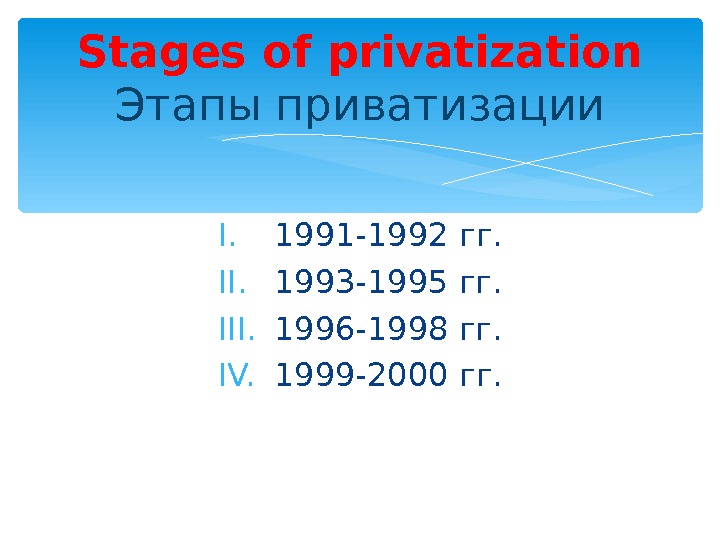 Stages of privatization
Этапы приватизации

I. 1991-1992 гг.
II. 1993-1995 гг.
III. 1996-1998 гг.
IV. 1999-2000 гг.